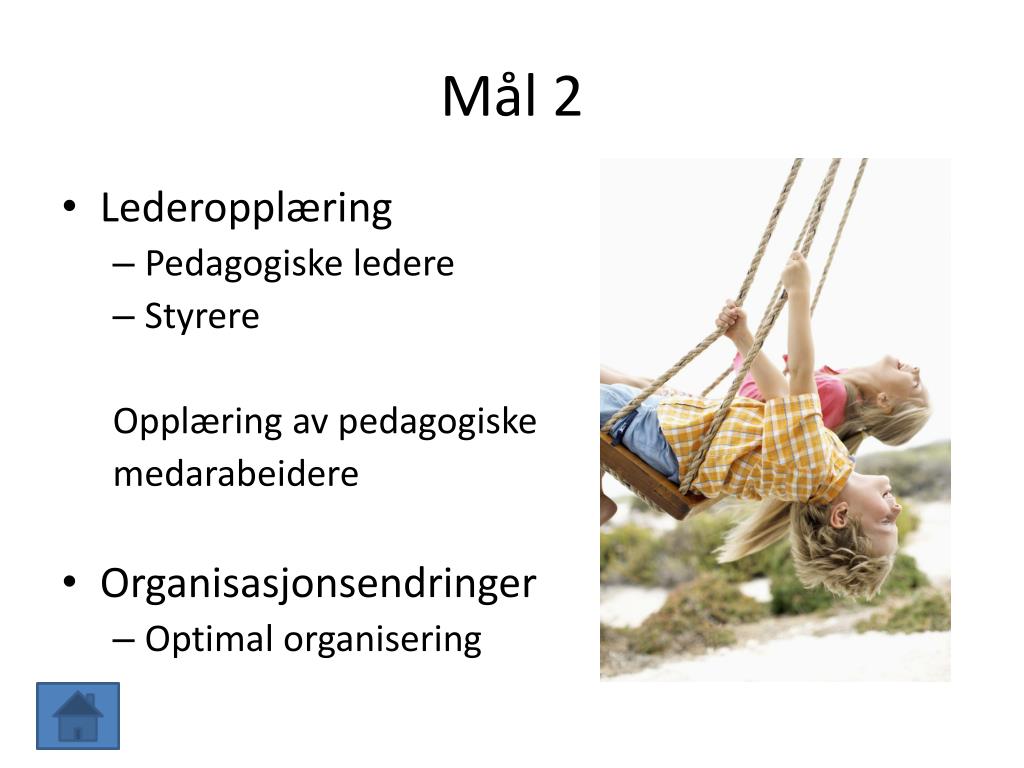 Mål 2

• Lederopplæring
– Pedagogiske ledere
– Styrere

Opplæring av pedagogiske medarabeidere

• Organisasjonsendringer
– Optimal organisering